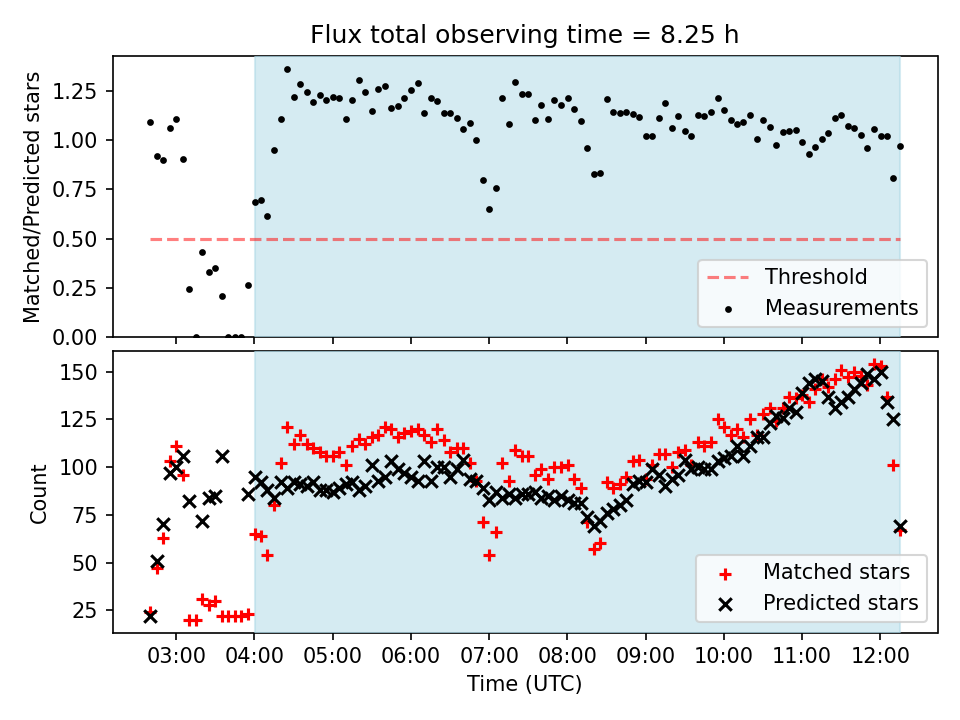 Flux total observing time = 8.25 h

Matched/Predicted stars

1.25
1.00
0.75
0.50
0.25
0.00

Threshold
Measurements

Count

150
125
100
75
50
25

Matched stars
Predicted stars

03:00 04:00 05:00 06:00 07:00 08:00 09:00 10:00 11:00 12:00

Time (UTC)